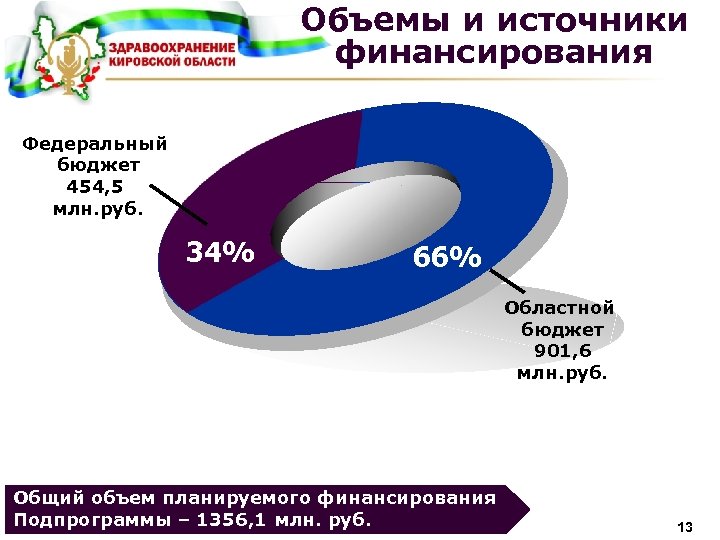 ЗДРАВООХРАНЕНИЕ КИРОВСКОЙ ОБЛАСТИ

Объемы и источники финансирования

Федеральный бюджет 454,5 млн.руб.

34%

66%

Областной бюджет 901,6 млн.руб.

Общий объем планируемого финансирования Подпрограммы – 1356,1 млн. руб.

13